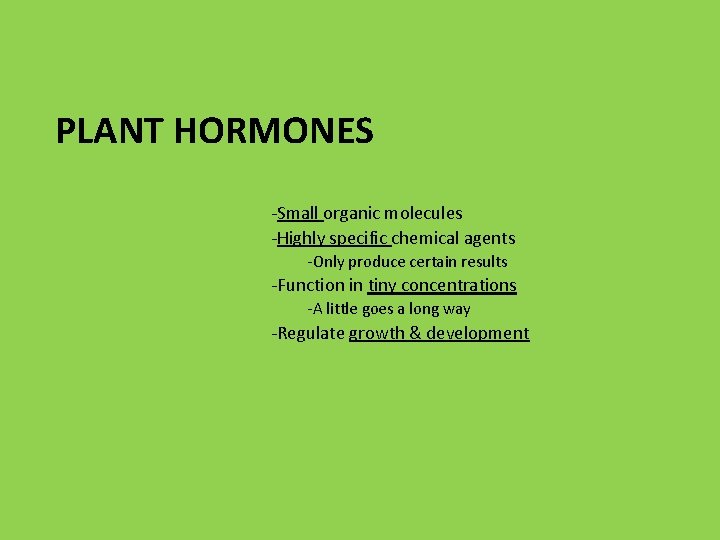 PLANT HORMONES

-Small organic molecules
-Highly specific chemical agents
-Only produce certain results
-Function in tiny concentrations
-A little goes a long way
-Regulate growth & development